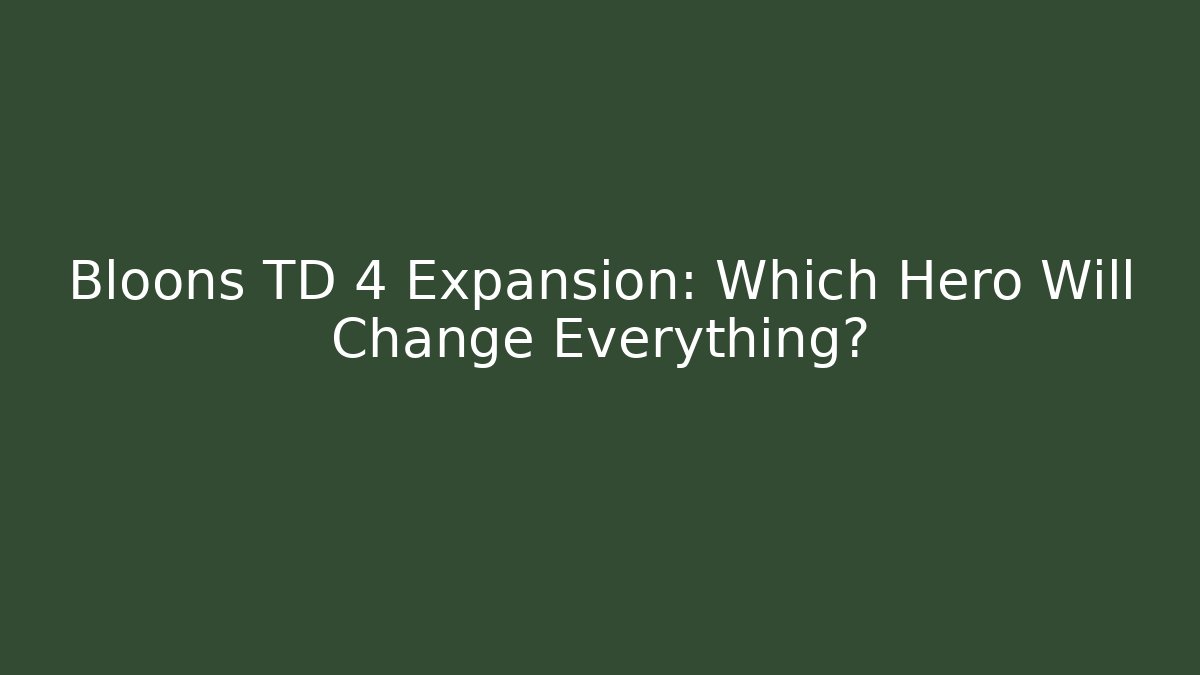 Bloons TD 4 Expansion: Which Hero Will Change Everything?